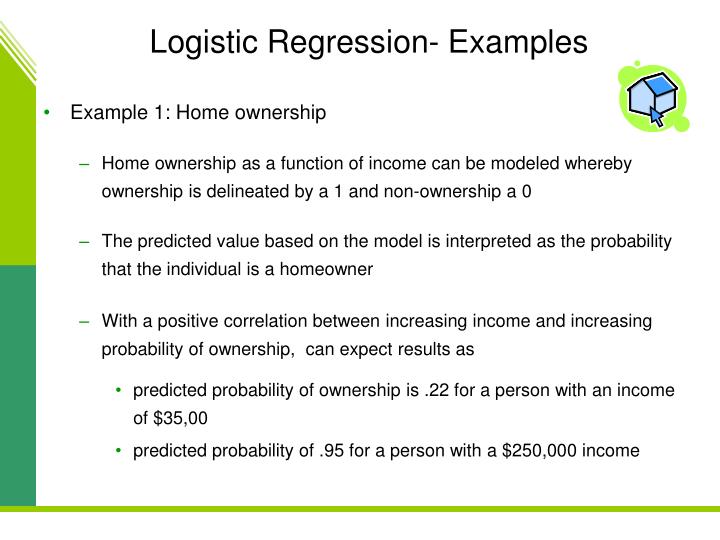 Logistic Regression- Examples

• Example 1: Home ownership

– Home ownership as a function of income can be modeled whereby ownership is delineated by a 1 and non-ownership a 0

– The predicted value based on the model is interpreted as the probability that the individual is a homeowner

– With a positive correlation between increasing income and increasing probability of ownership, can expect results as

• predicted probability of ownership is .22 for a person with an income of \$35,00

• predicted probability of .95 for a person with a \$250,000 income